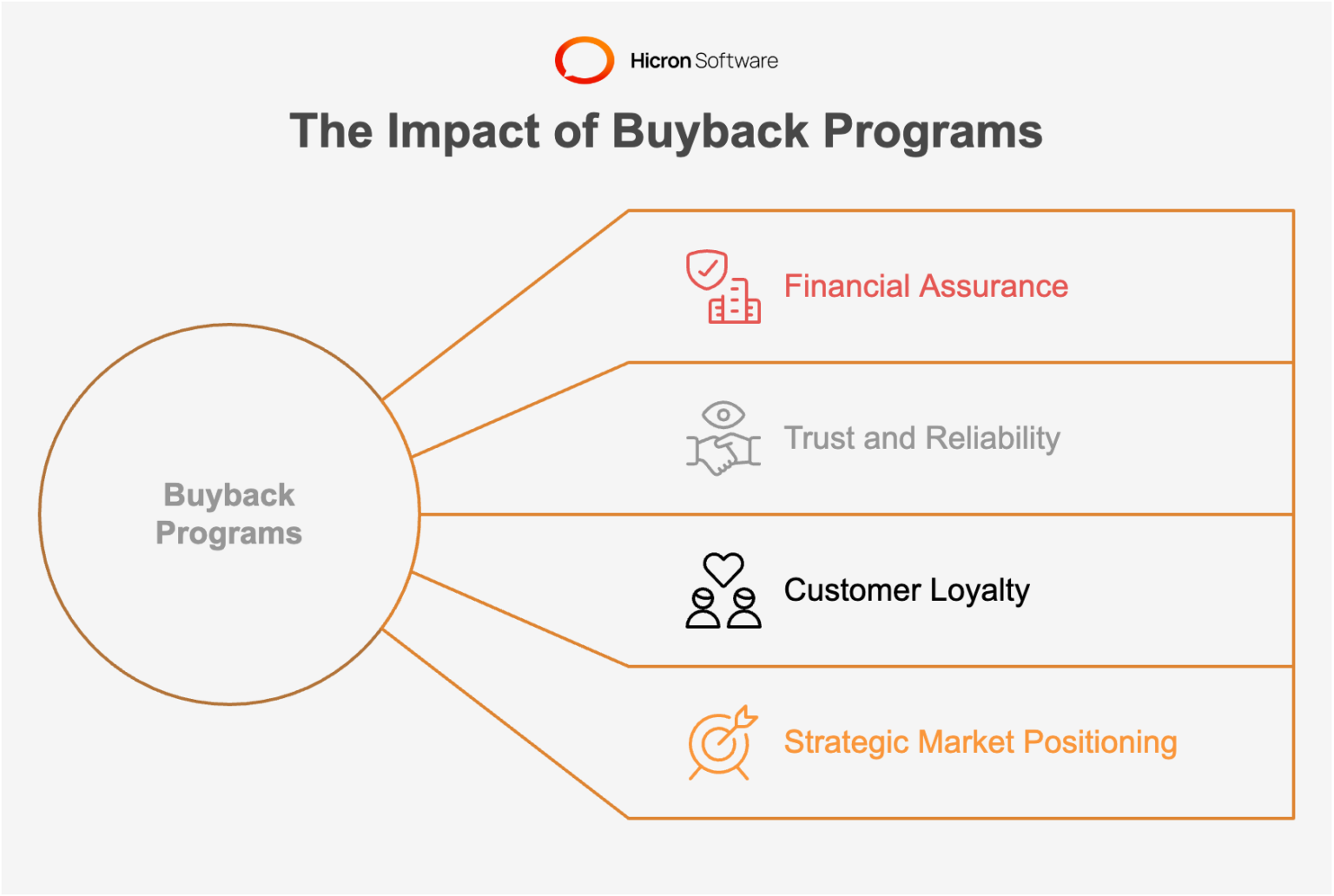 Hicron Software

The Impact of Buyback Programs

Buyback Programs

Financial Assurance

Trust and Reliability

Customer Loyalty

Strategic Market Positioning